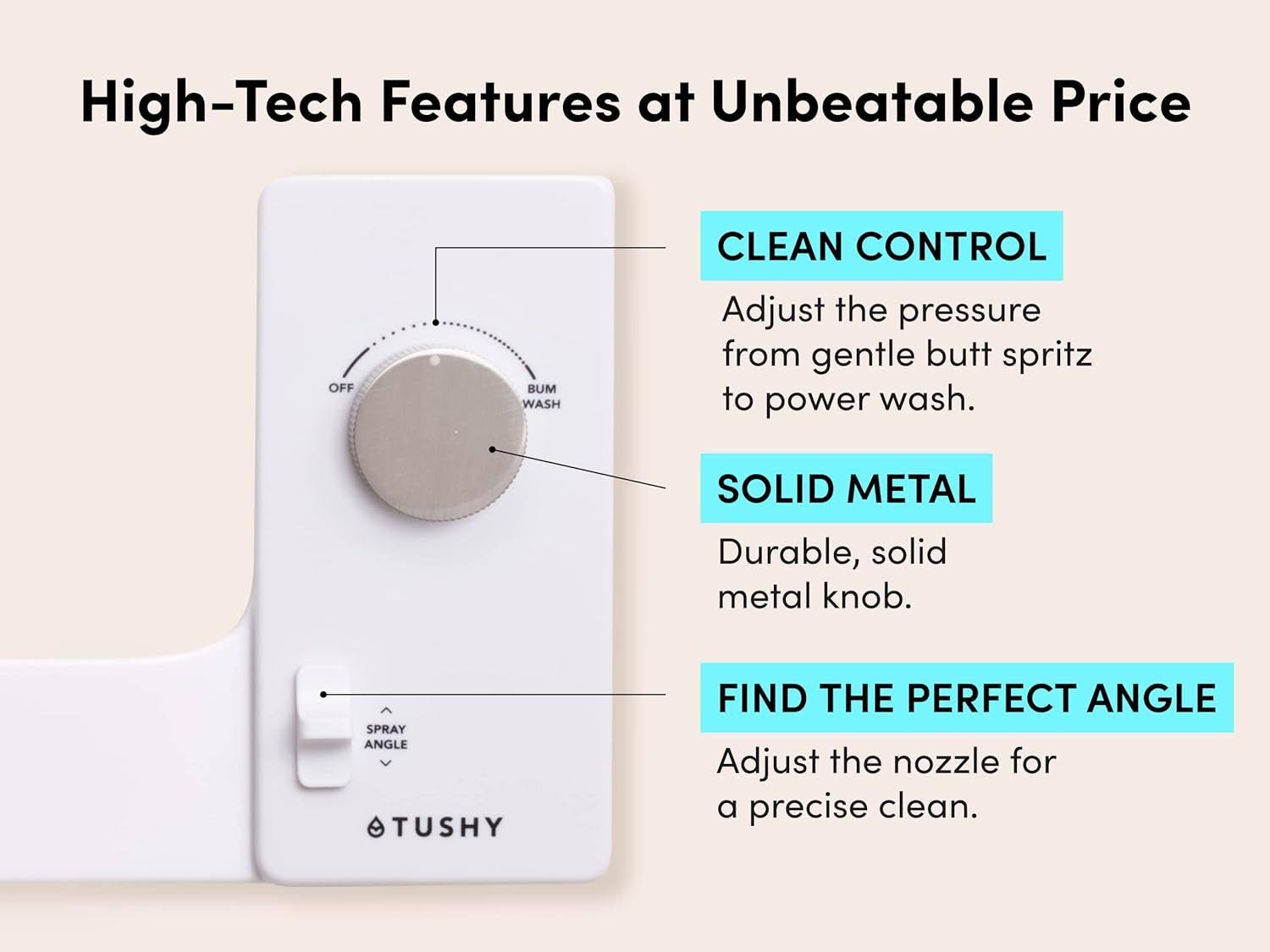 High-Tech Features at Unbeatable Price

OFF

BUM WASH

SPRAY ANGLE

TUSHY

CLEAN CONTROL

Adjust the pressure from gentle butt spritz to power wash.

SOLID METAL

Durable, solid metal knob.

FIND THE PERFECT ANGLE

Adjust the nozzle for a precise clean.